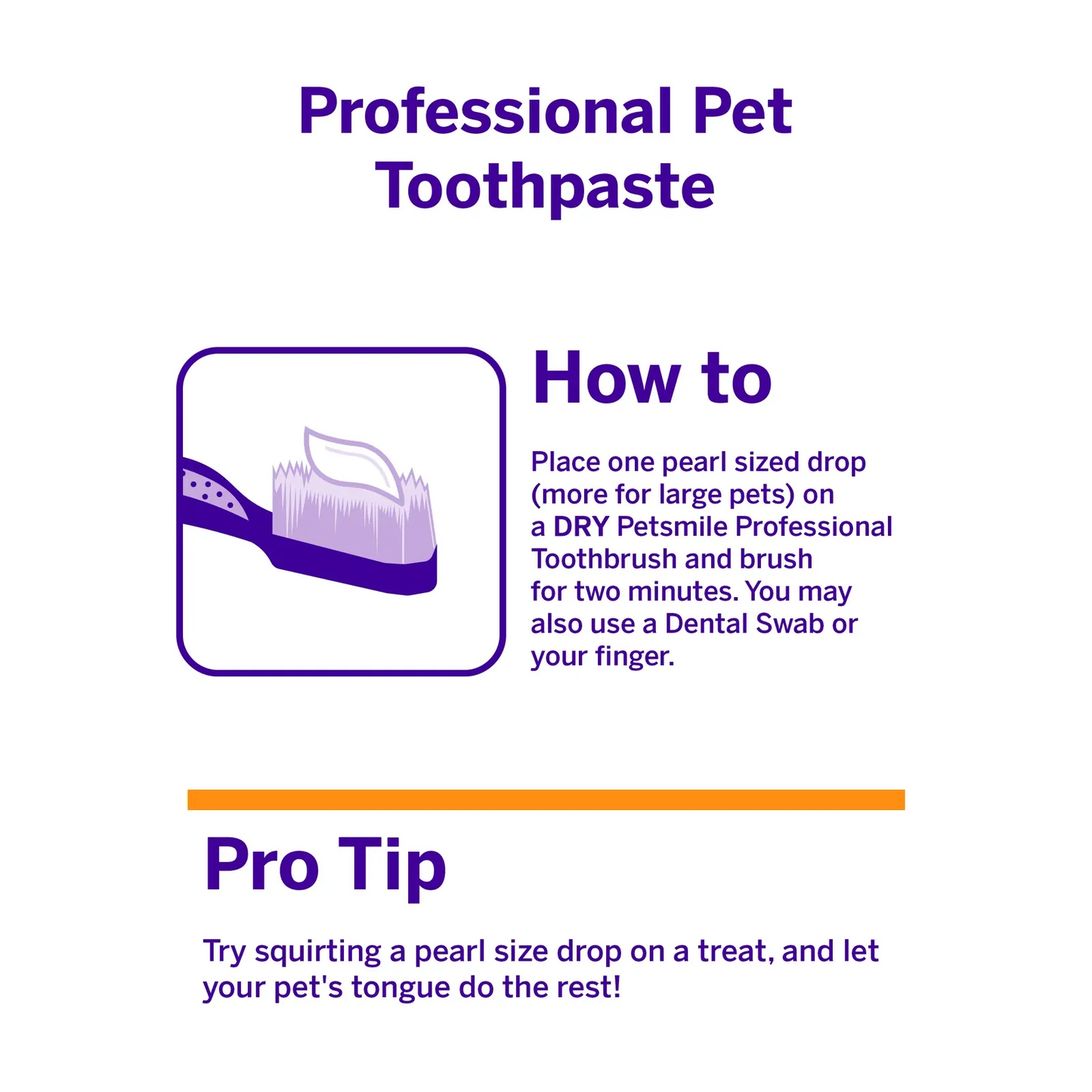 Professional Pet Toothpaste

How to

Place one pearl sized drop (more for large pets) on a DRY Petsmile Professional Toothbrush and brush for two minutes. You may also use a Dental Swab or your finger.

Pro Tip

Try squirting a pearl size drop on a treat, and let your pet's tongue do the rest!